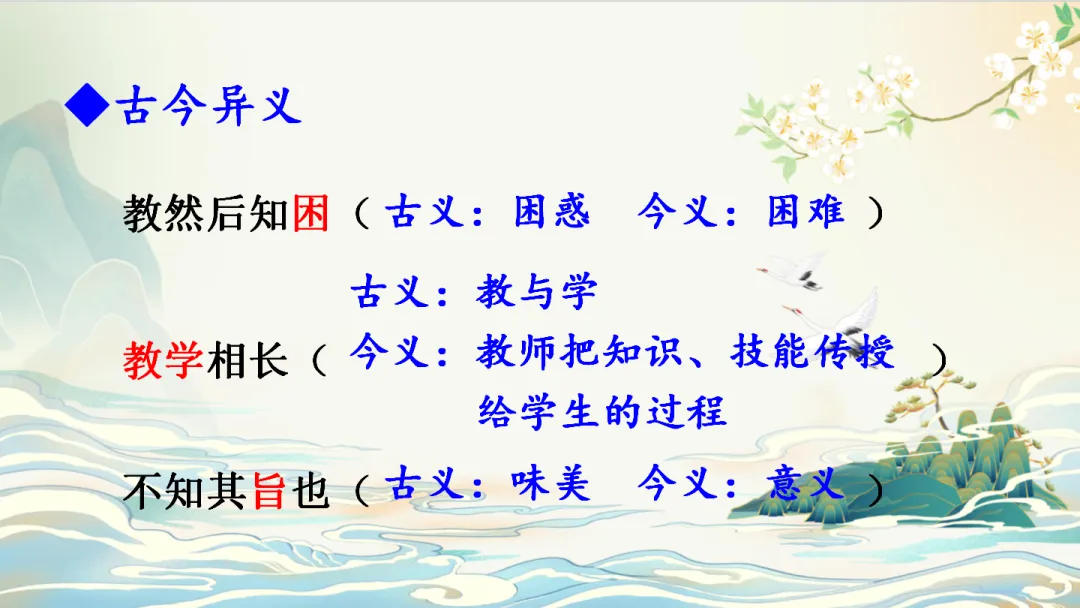 ◆古今异义

教然后知困（古义：困惑　今义：困难）

教学相长（古义：教与学　今义：教师把知识、技能传授给学生的过程）

不知其旨也（古义：味美　今义：意义）